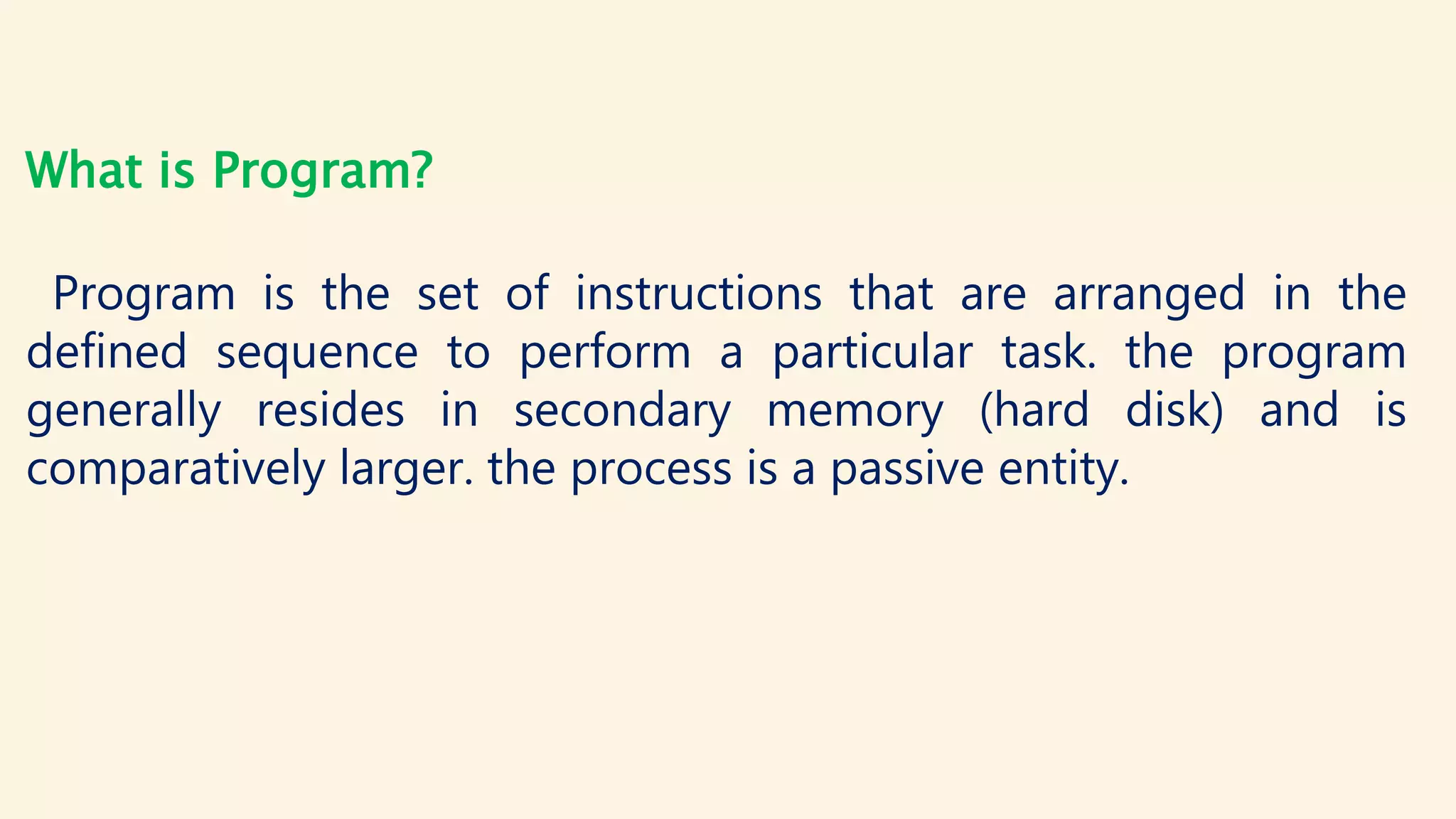 What is Program?

Program is the set of instructions that are arranged in the defined sequence to perform a particular task. the program generally resides in secondary memory (hard disk) and is comparatively larger. the process is a passive entity.